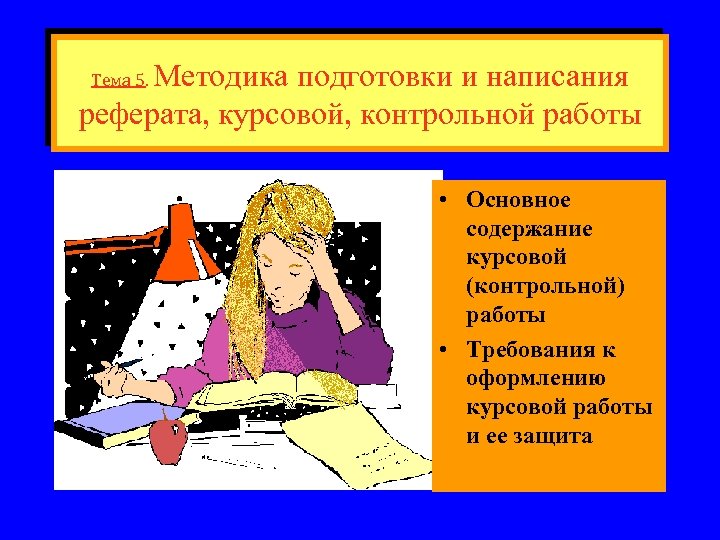 Тема 5. Методика подготовки и написания реферата, курсовой, контрольной работы

• Основное содержание курсовой (контрольной) работы
• Требования к оформлению курсовой работы и ее защита